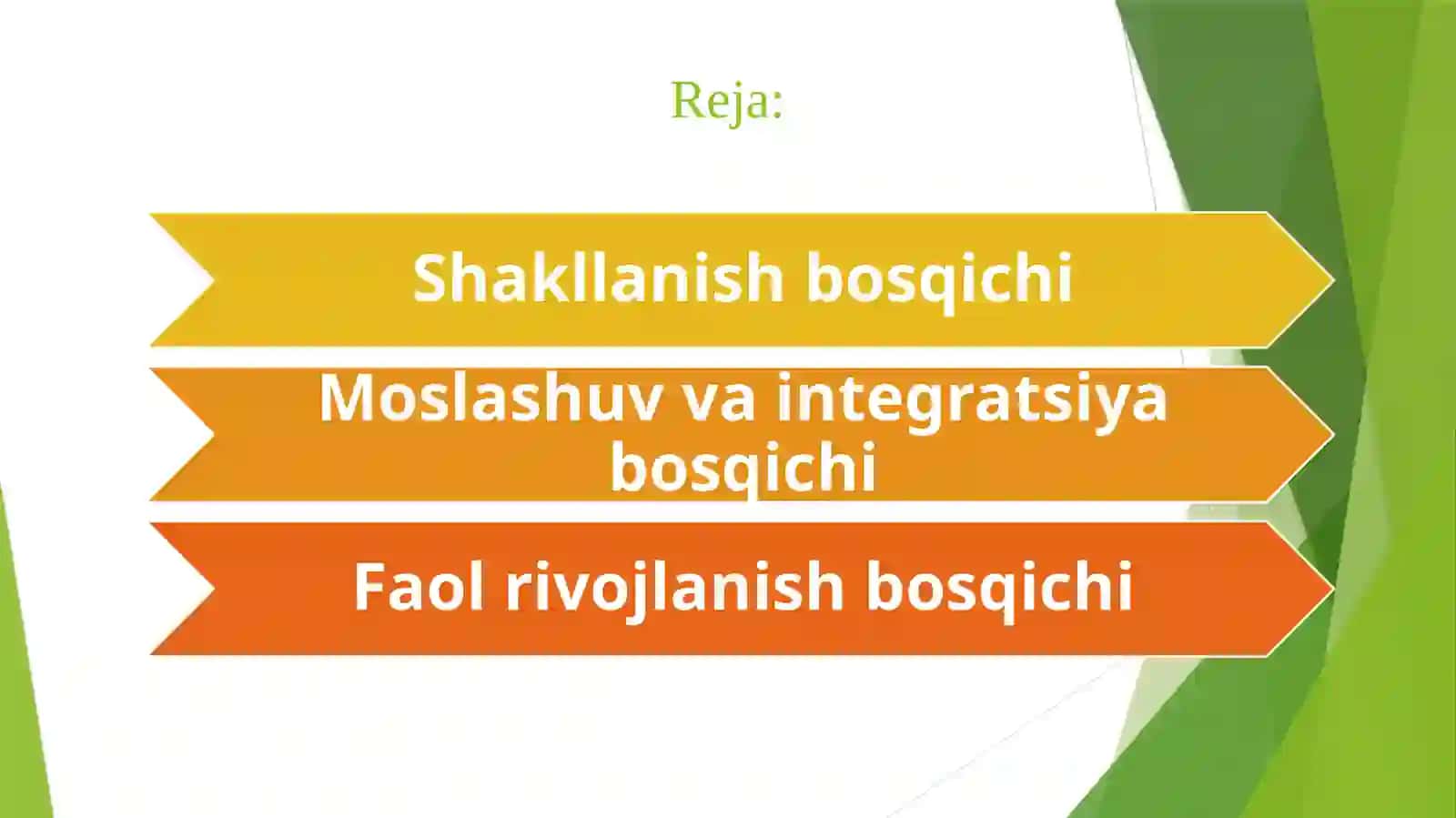 Reja:

Shakllanish bosqichi

Moslashuv va integratsiya bosqichi

Faol rivojlanish bosqichi